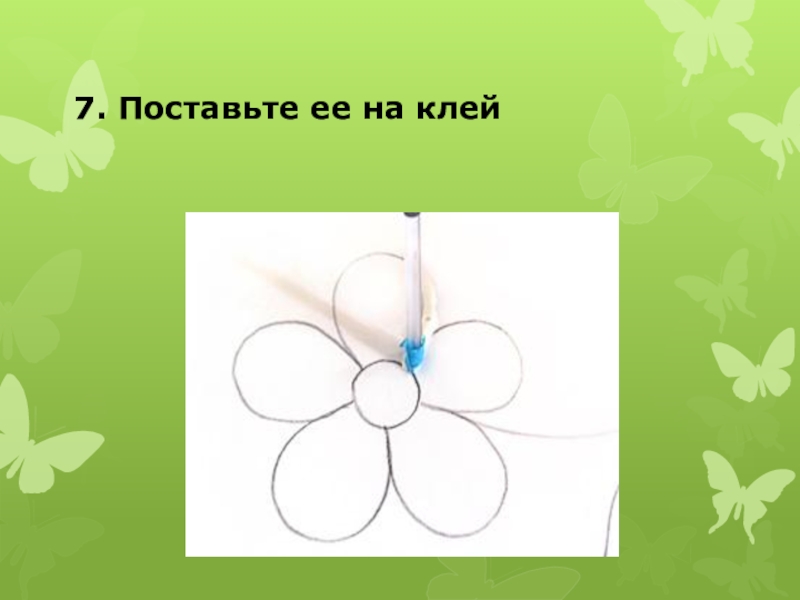 7. Поставьте ее на клей